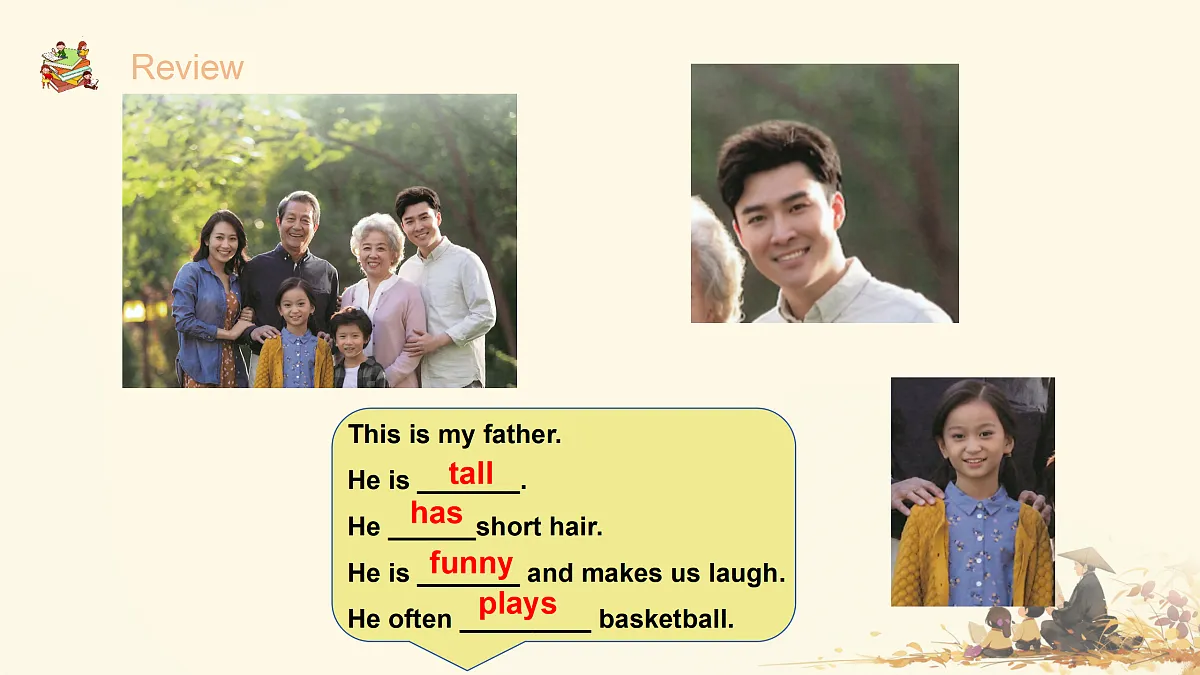 Review

This is my father.

He is tall.

He has short hair.

He is funny and makes us laugh.

He often plays basketball.